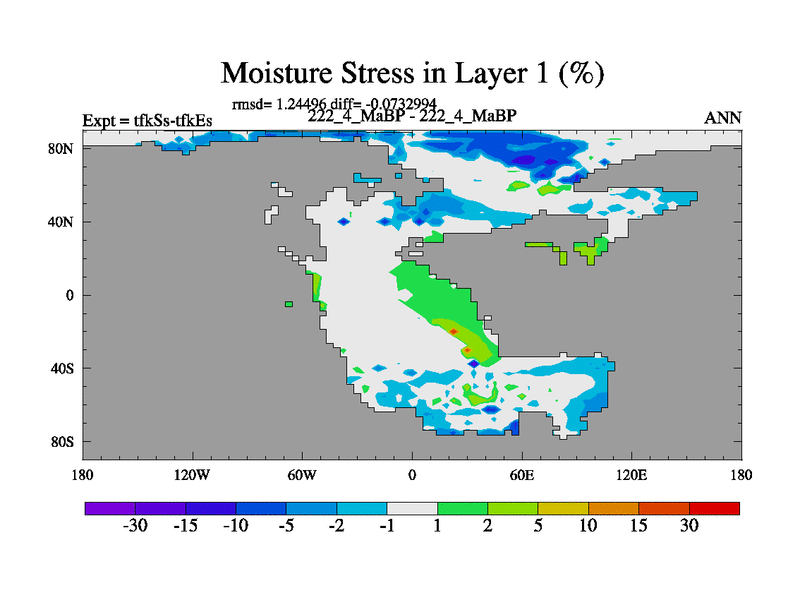 Moisture Stress in Layer 1 (%)

rmsd= 1.24496 diff= -0.0732994

Expt = tfkSs-tfkEs

222_4_MaBP - 222_4_MaBP

ANN

80N

40N

0

40S

80S

180

120W

60W

0

60E

120E

180

-30 -15 -10 -5 -2 -1 1 2 5 10 15 30